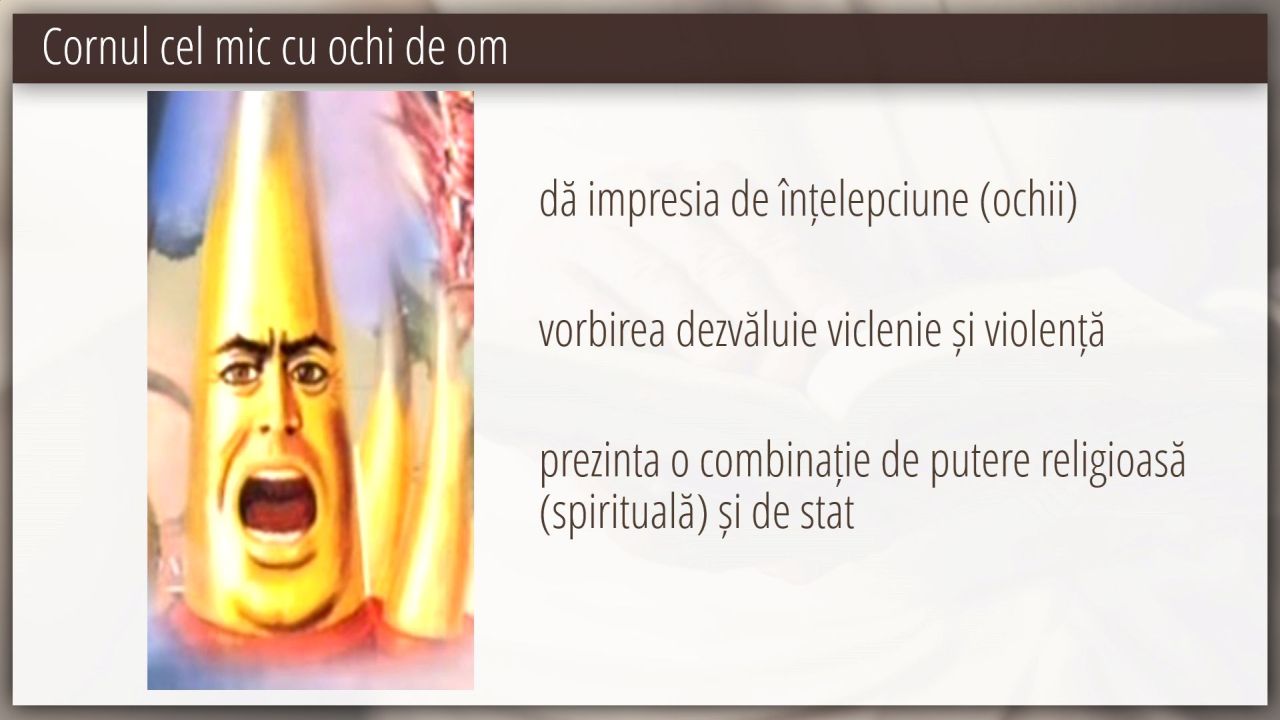 Cornul cel mic cu ochi de om

dă impresia de înțelepciune (ochii)

vorbirea dezvăluie viclenie și violență

prezinta o combinație de putere religioasă (spirituală) și de stat